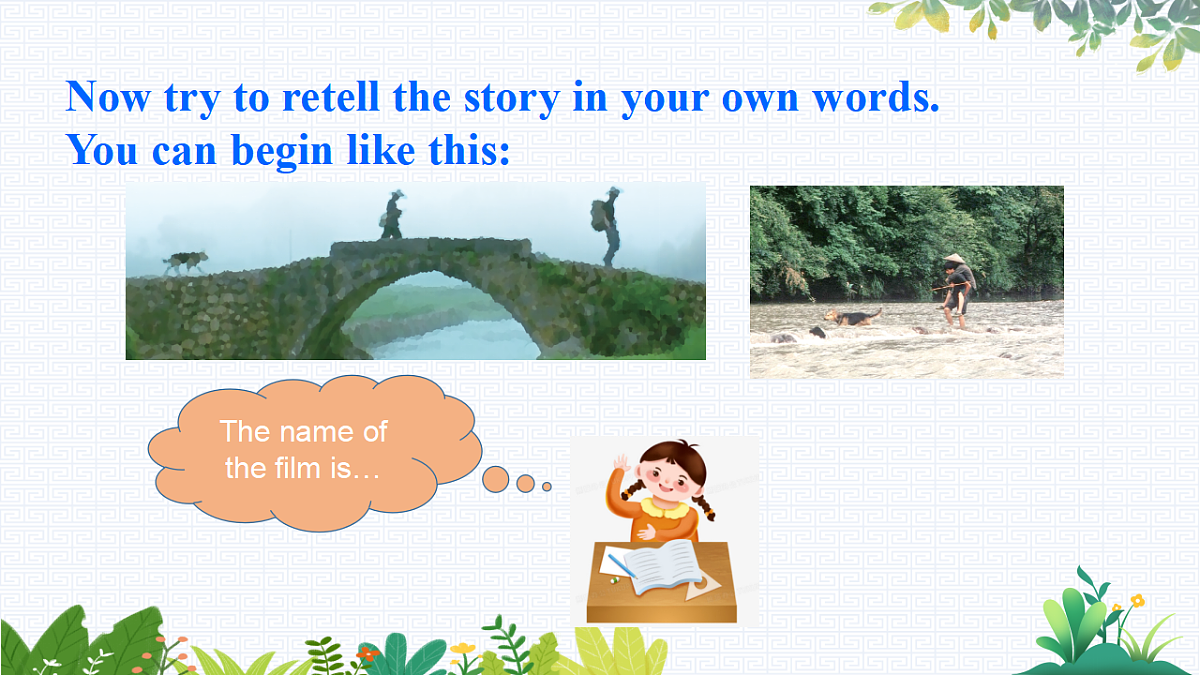 Now try to retell the story in your own words.
You can begin like this:

The name of the film is…